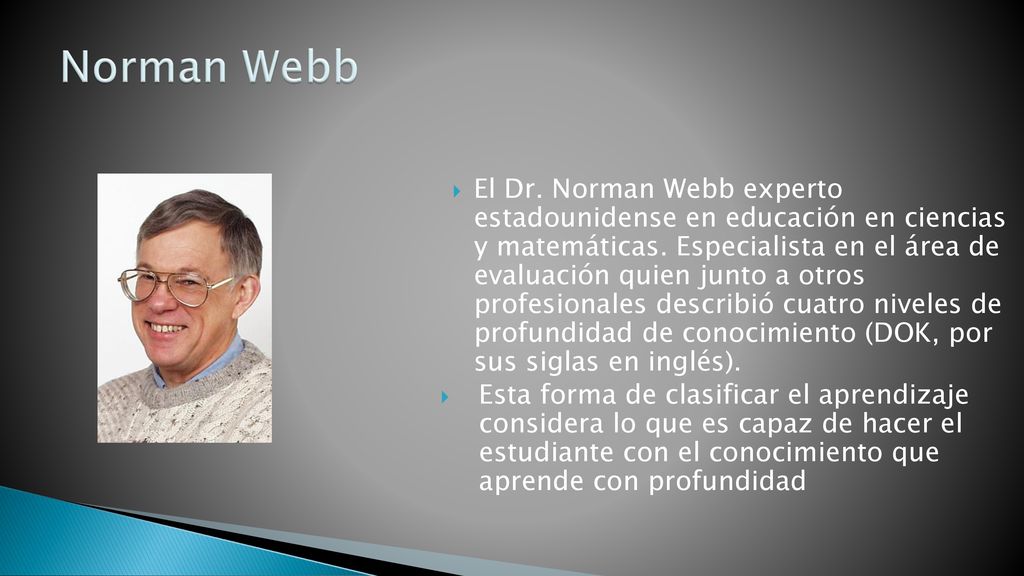 Norman Webb

El Dr. Norman Webb experto estadounidense en educación en ciencias y matemáticas. Especialista en el área de evaluación quien junto a otros profesionales describió cuatro niveles de profundidad de conocimiento (DOK, por sus siglas en inglés).

Esta forma de clasificar el aprendizaje considera lo que es capaz de hacer el estudiante con el conocimiento que aprende con profundidad